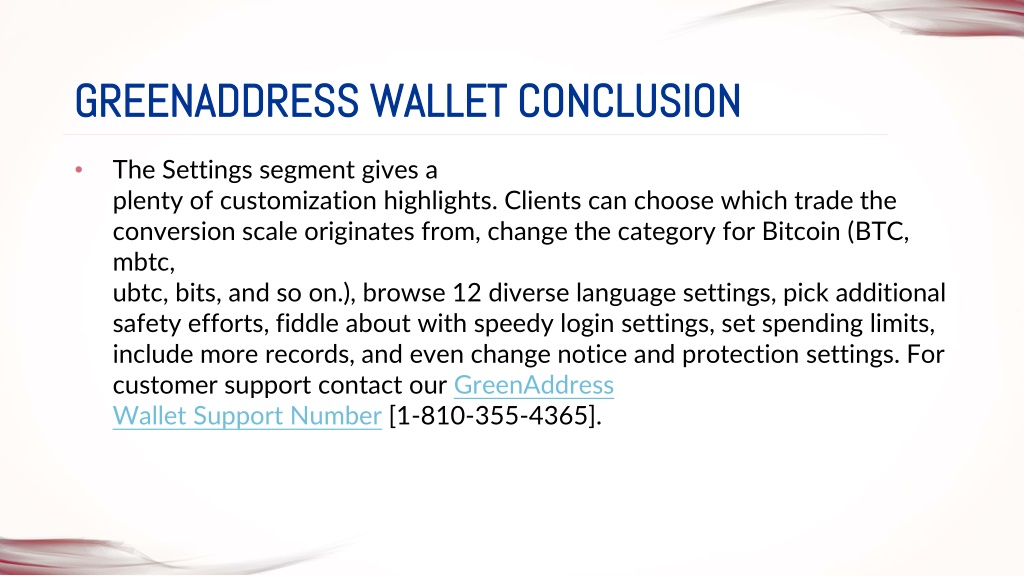 GREENADDRESS WALLET CONCLUSION

• The Settings segment gives a plenty of customization highlights. Clients can choose which trade the conversion scale originates from, change the category for Bitcoin (BTC, mbtc, ubtc, bits, and so on.), browse 12 diverse language settings, pick additional safety efforts, fiddle about with speedy login settings, set spending limits, include more records, and even change notice and protection settings. For customer support contact our GreenAddress Wallet Support Number [1-810-355-4365].